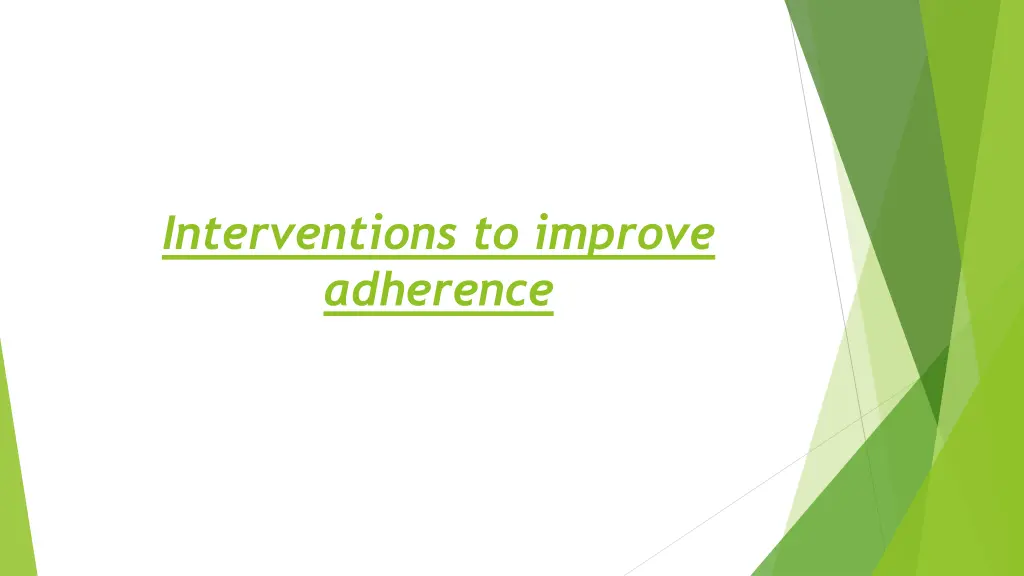 Interventions to improve adherence